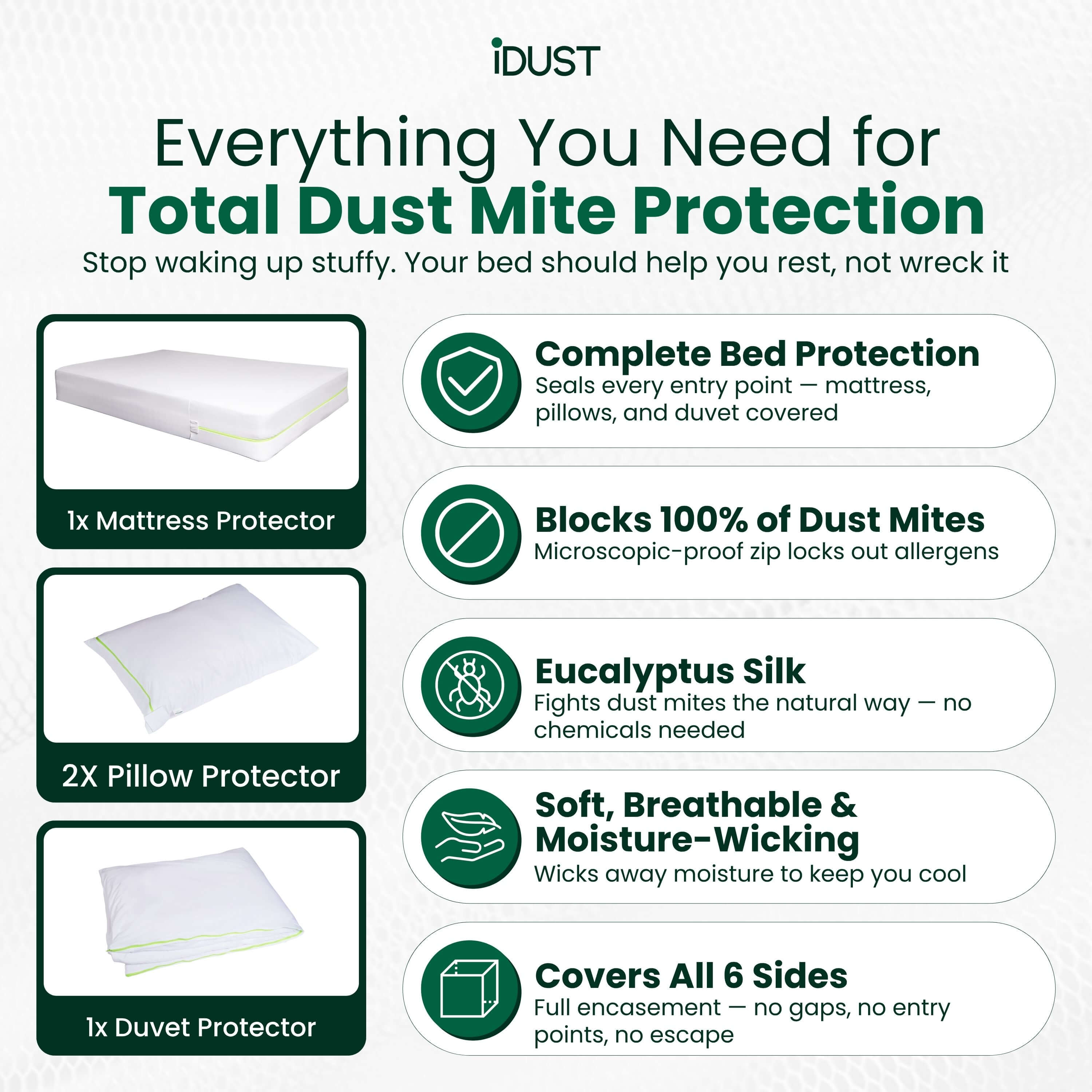 iDUST

Everything You Need for
Total Dust Mite Protection
Stop waking up stuffy. Your bed should help you rest, not wreck it

1x Mattress Protector

2X Pillow Protector

1x Duvet Protector

Complete Bed Protection
Seals every entry point — mattress, pillows, and duvet covered

Blocks 100% of Dust Mites
Microscopic-proof zip locks out allergens

Eucalyptus Silk
Fights dust mites the natural way — no chemicals needed

Soft, Breathable & Moisture-Wicking
Wicks away moisture to keep you cool

Covers All 6 Sides
Full encasement — no gaps, no entry points, no escape